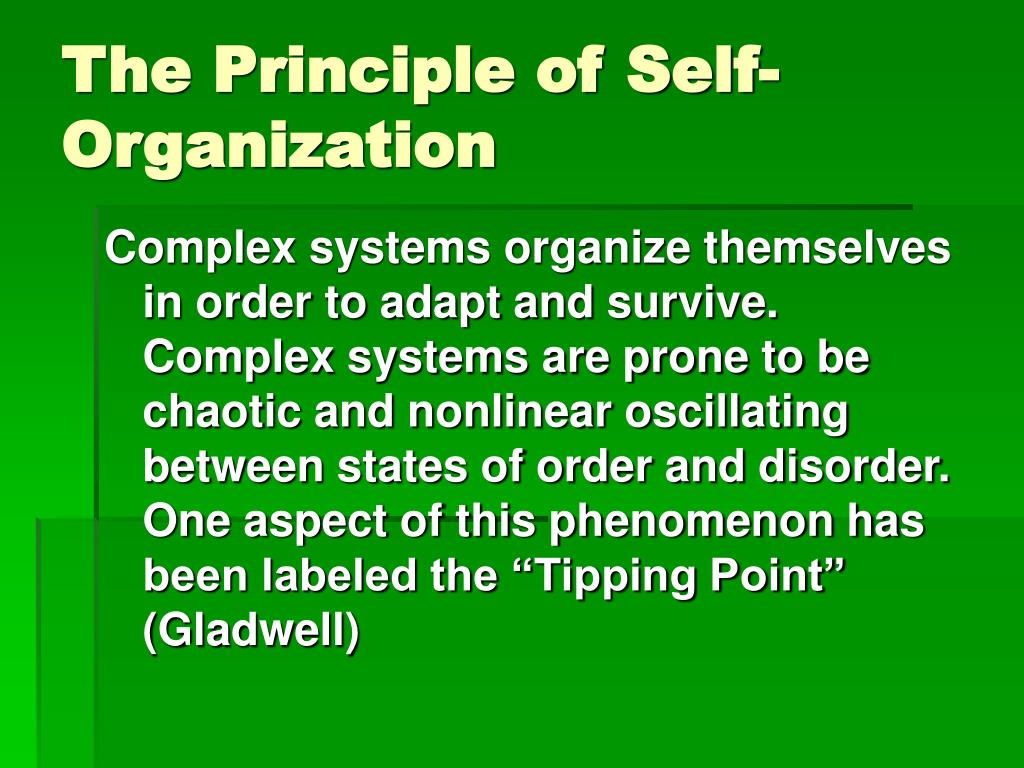 The Principle of Self-Organization

Complex systems organize themselves in order to adapt and survive. Complex systems are prone to be chaotic and nonlinear oscillating between states of order and disorder. One aspect of this phenomenon has been labeled the “Tipping Point” (Gladwell)